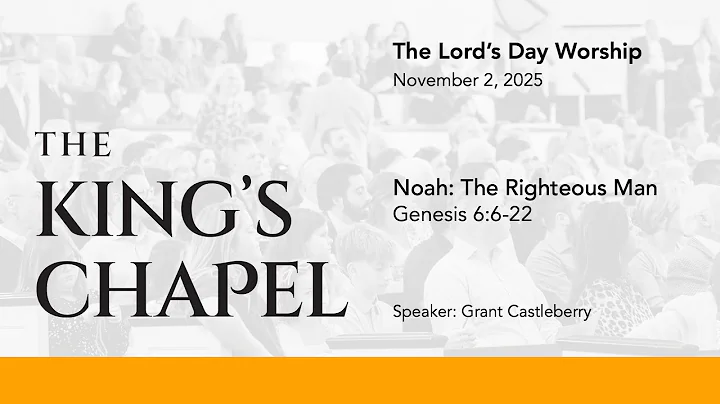 THE
KING'S
CHAPEL

The Lord's Day Worship
November 2, 2025

Noah: The Righteous Man
Genesis 6:6-22

Speaker: Grant Castleberry